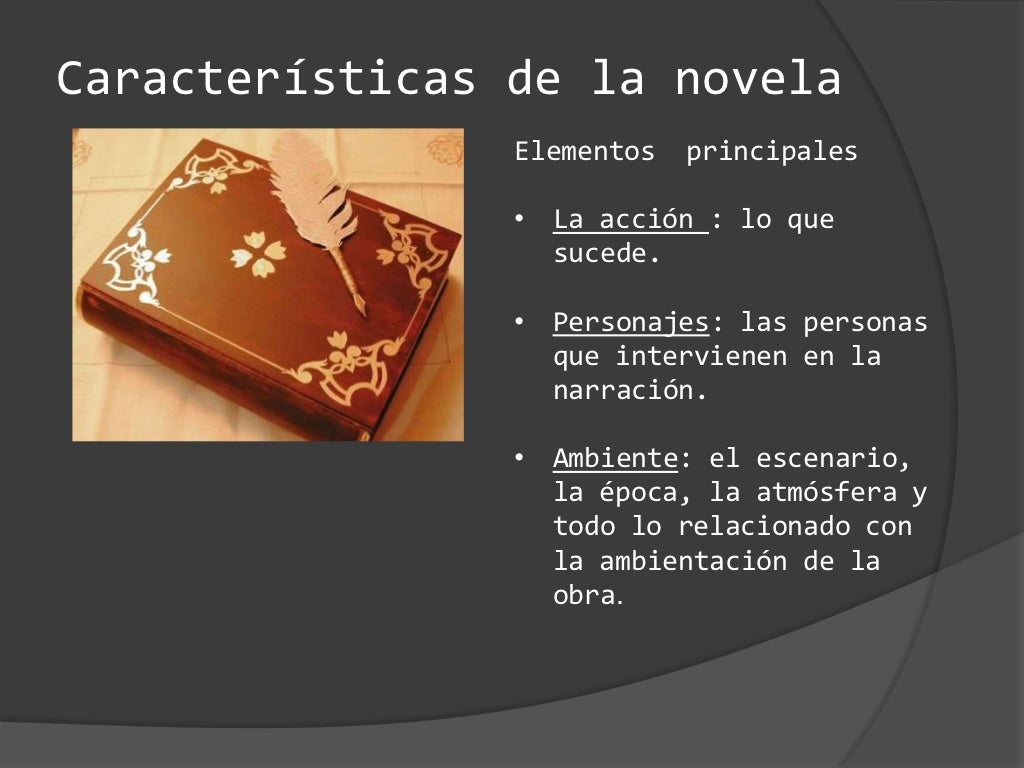 Características de la novela

Elementos principales

• La acción : lo que sucede.

• Personajes: las personas que intervienen en la narración.

• Ambiente: el escenario, la época, la atmósfera y todo lo relacionado con la ambientación de la obra.